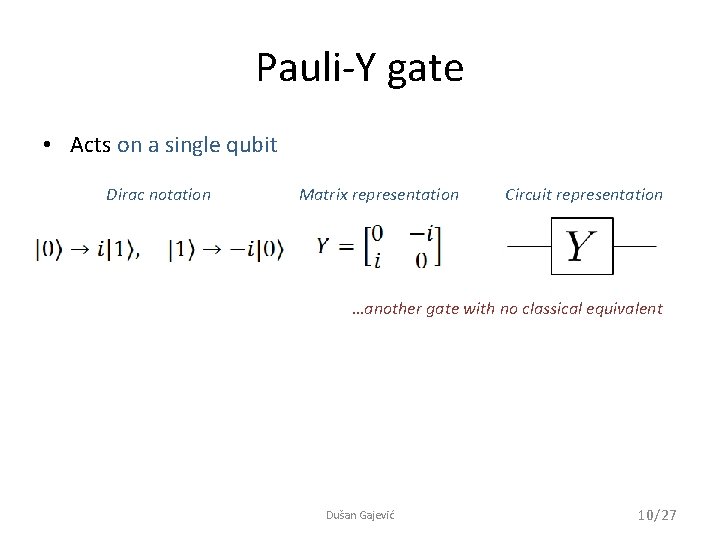 Pauli-Y gate

• Acts on a single qubit

Dirac notation

$|0\rangle \rightarrow i|1\rangle, \quad |1\rangle \rightarrow -i|0\rangle$

Matrix representation

$Y = \begin{bmatrix} 0 & -i \\ i & 0 \end{bmatrix}$

Circuit representation

$Y$

…another gate with no classical equivalent

Dušan Gajević

10/27